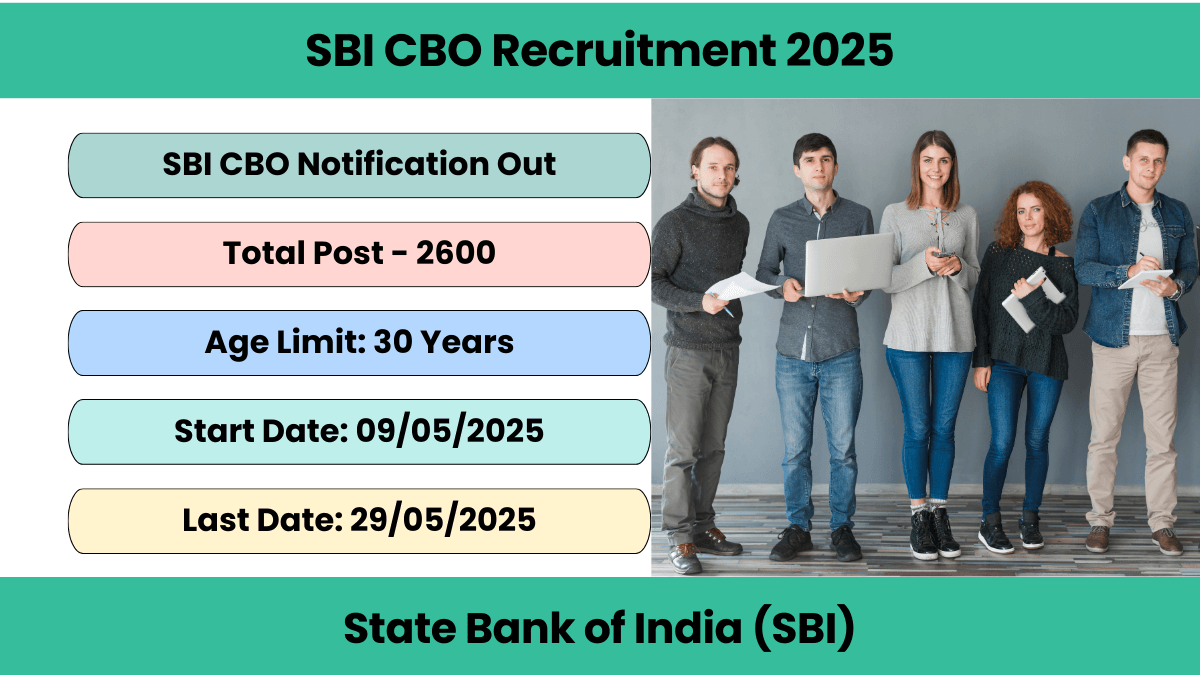 SBI CBO Recruitment 2025

SBI CBO Notification Out

Total Post - 2600

Age Limit: 30 Years

Start Date: 09/05/2025

Last Date: 29/05/2025

State Bank of India (SBI)